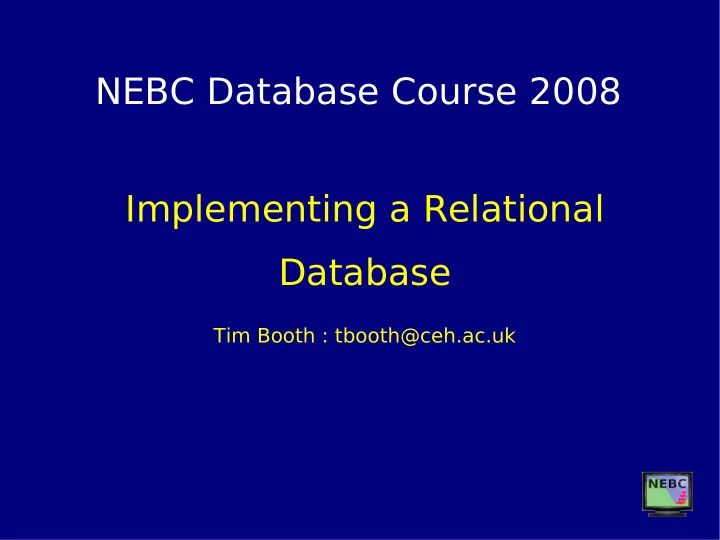 NEBC Database Course 2008

Implementing a Relational Database

Tim Booth : tbooth@ceh.ac.uk

NEBC